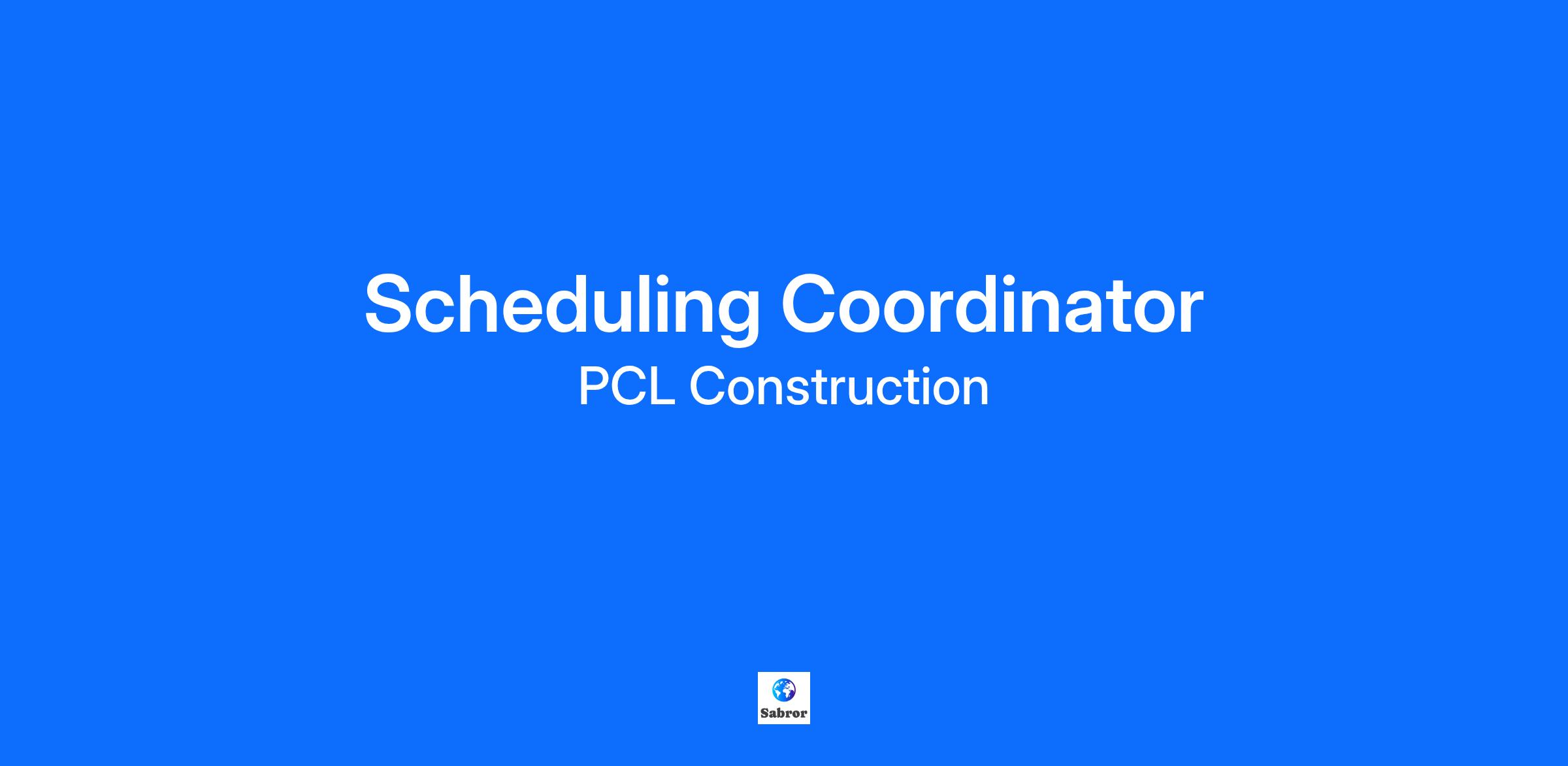 Scheduling Coordinator
PCL Construction

Sabror